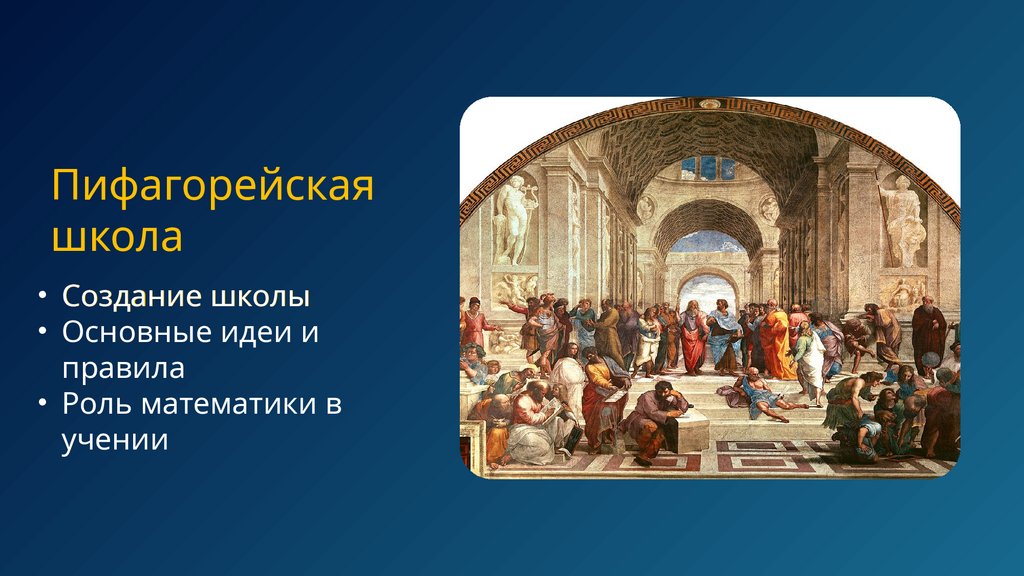 Пифагорейская школа

• Создание школы
• Основные идеи и правила
• Роль математики в учении